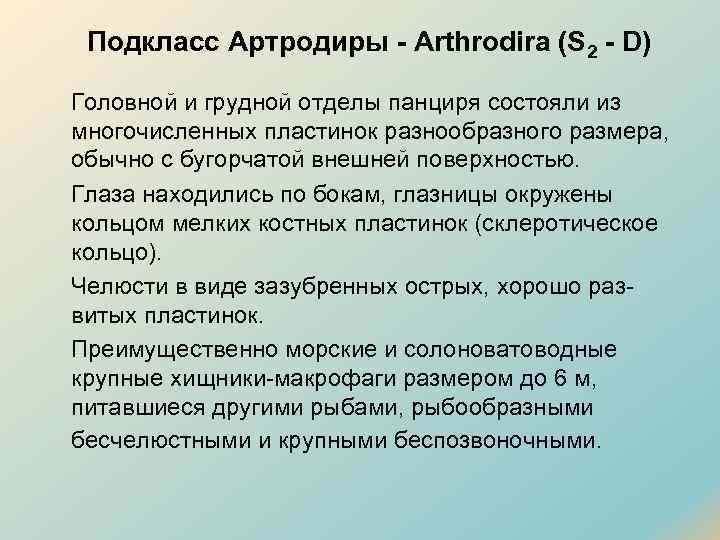 Подкласс Артродиры - Arthrodira ($S_2$ - D)

Головной и грудной отделы панциря состояли из многочисленных пластинок разнообразного размера, обычно с бугорчатой внешней поверхностью.

Глаза находились по бокам, глазницы окружены кольцом мелких костных пластинок (склеротическое кольцо).

Челюсти в виде зазубренных острых, хорошо развитых пластинок.

Преимущественно морские и солоноватоводные крупные хищники-макрофаги размером до 6 м, питавшиеся другими рыбами, рыбообразными бесчелюстными и крупными беспозвоночными.